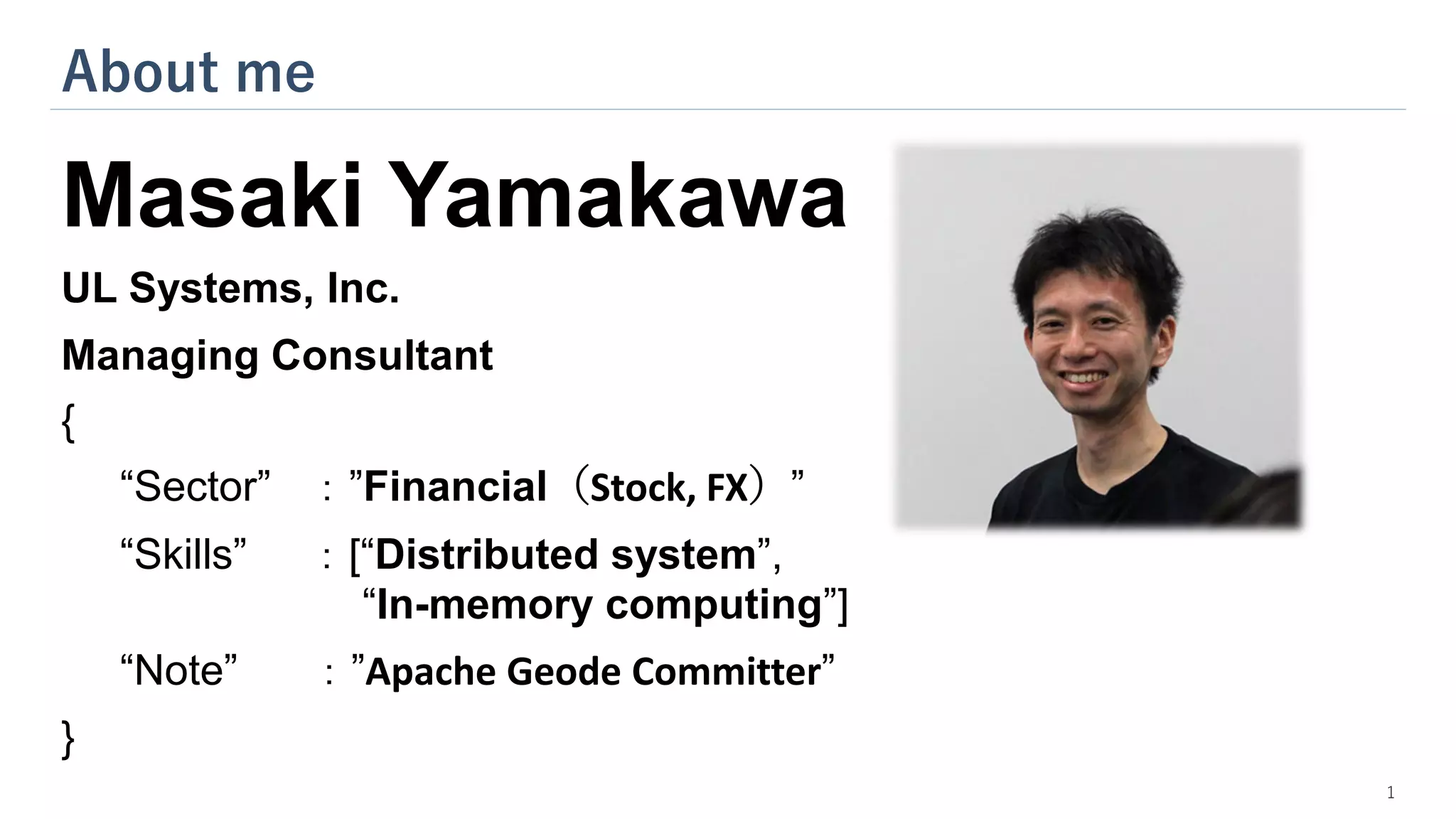 About me

Masaki Yamakawa

UL Systems, Inc.

Managing Consultant

{

“Sector” : ”Financial（Stock, FX）”

“Skills” : [“Distributed system”, “In-memory computing”]

“Note” : ”Apache Geode Committer”

}

1